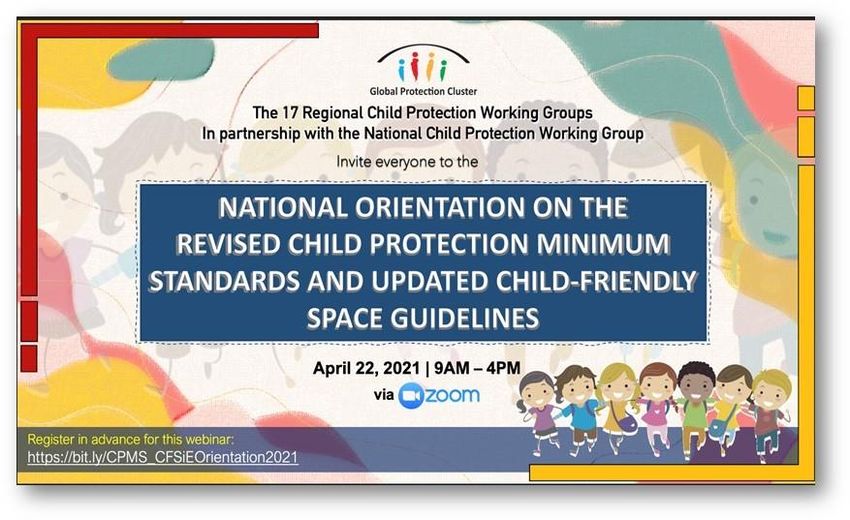 Global Protection Cluster

The 17 Regional Child Protection Working Groups
In partnership with the National Child Protection Working Group

Invite everyone to the

NATIONAL ORIENTATION ON THE REVISED CHILD PROTECTION MINIMUM STANDARDS AND UPDATED CHILD-FRIENDLY SPACE GUIDELINES

April 22, 2021 | 9AM – 4PM
via zoom

Register in advance for this webinar:
https://bit.ly/CPMS_CFSiEOrientation2021